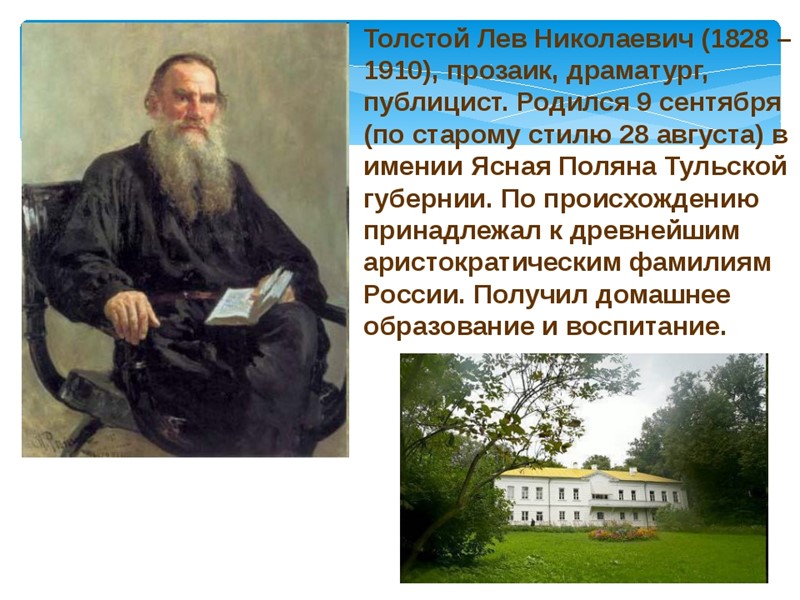 Толстой Лев Николаевич (1828 – 1910), прозаик, драматург, публицист. Родился 9 сентября (по старому стилю 28 августа) в имении Ясная Поляна Тульской губернии. По происхождению принадлежал к древнейшим аристократическим фамилиям России. Получил домашнее образование и воспитание.